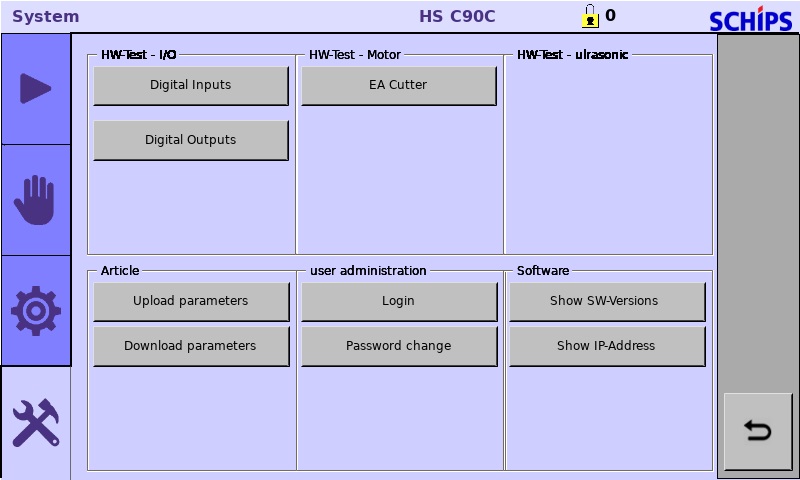 System

HS C90C

0

SCHIPS

HW-Test - I/O

Digital Inputs

Digital Outputs

HW-Test - Motor

EA Cutter

HW-Test - ulrasonic

Article

Upload parameters

Download parameters

user administration

Login

Password change

Software

Show SW-Versions

Show IP-Address